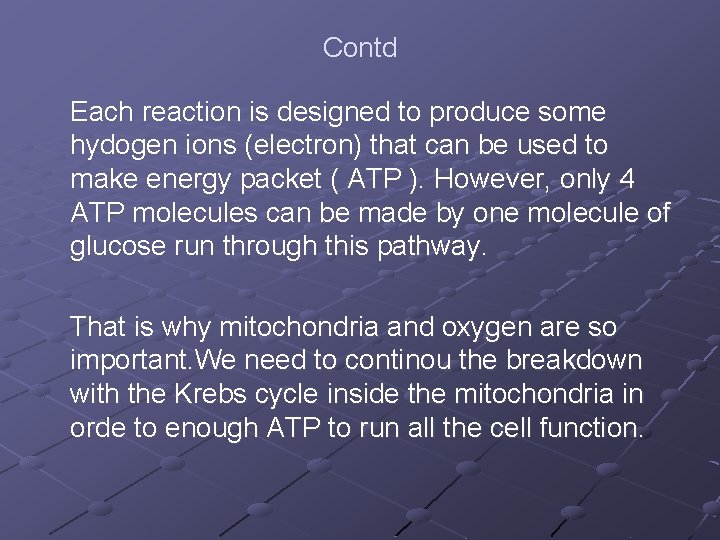 Contd

Each reaction is designed to produce some hydogen ions (electron) that can be used to make energy packet ( ATP ). However, only 4 ATP molecules can be made by one molecule of glucose run through this pathway.

That is why mitochondria and oxygen are so important.We need to continou the breakdown with the Krebs cycle inside the mitochondria in orde to enough ATP to run all the cell function.